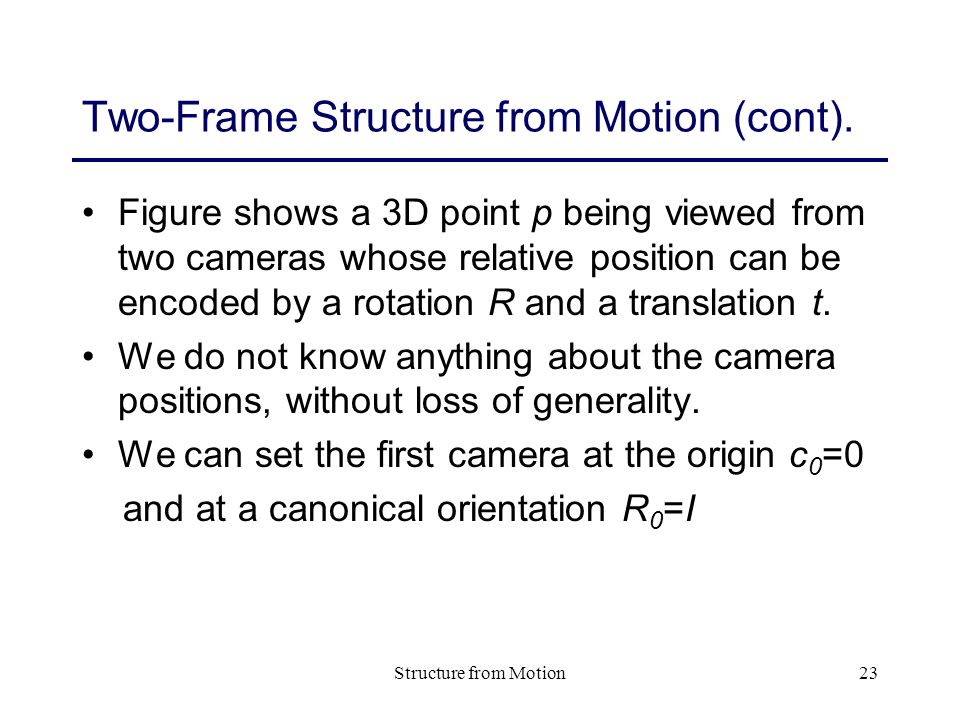 Two-Frame Structure from Motion (cont).

• Figure shows a 3D point $p$ being viewed from two cameras whose relative position can be encoded by a rotation $R$ and a translation $t$.

• We do not know anything about the camera positions, without loss of generality.

• We can set the first camera at the origin $c_0=0$ and at a canonical orientation $R_0=I$

Structure from Motion

23